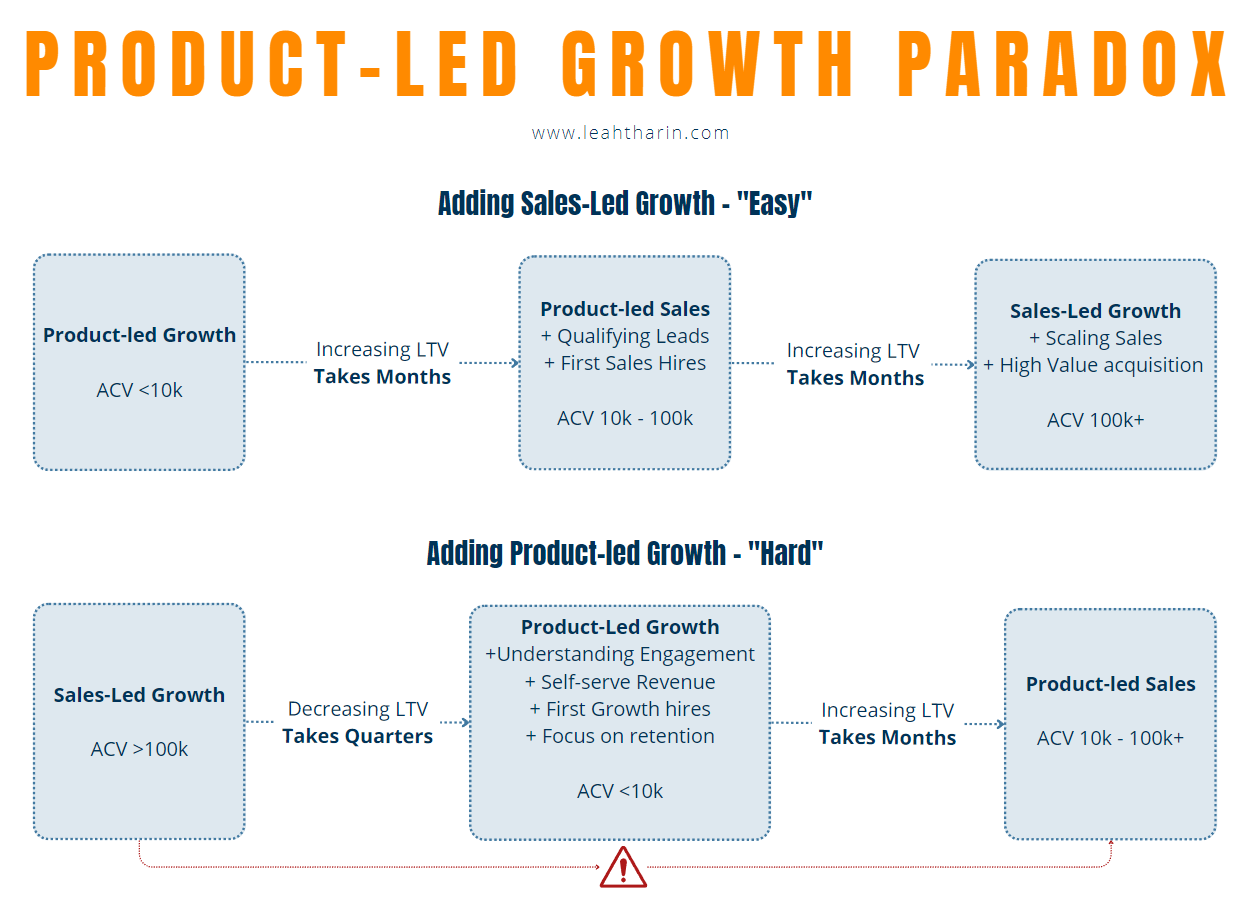 PRODUCT-LED GROWTH PARADOX

www.leahtharin.com

Adding Sales-Led Growth - "Easy"

Product-led Growth

ACV <10k

Increasing LTV
Takes Months

Product-led Sales
+ Qualifying Leads
+ First Sales Hires

ACV 10k - 100k

Increasing LTV
Takes Months

Sales-Led Growth
+ Scaling Sales
+ High Value acquisition

ACV 100k+

Adding Product-led Growth - "Hard"

Sales-Led Growth

ACV >100k

Decreasing LTV
Takes Quarters

Product-Led Growth
+Understanding Engagement
+ Self-serve Revenue
+ First Growth hires
+ Focus on retention

ACV <10k

Increasing LTV
Takes Months

Product-led Sales

ACV 10k - 100k+